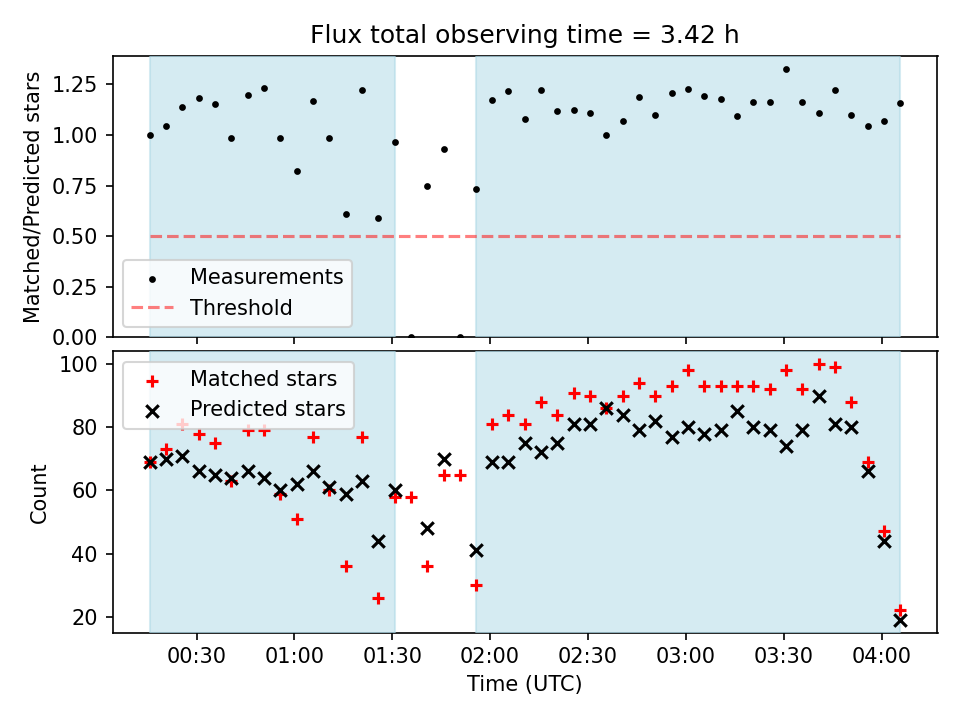 Flux total observing time = 3.42 h

Matched/Predicted stars

1.25
1.00
0.75
0.50
0.25
0.00

Measurements
Threshold

Count

100
80
60
40
20

Matched stars
Predicted stars

00:30
01:00
01:30
02:00
02:30
03:00
03:30
04:00

Time (UTC)